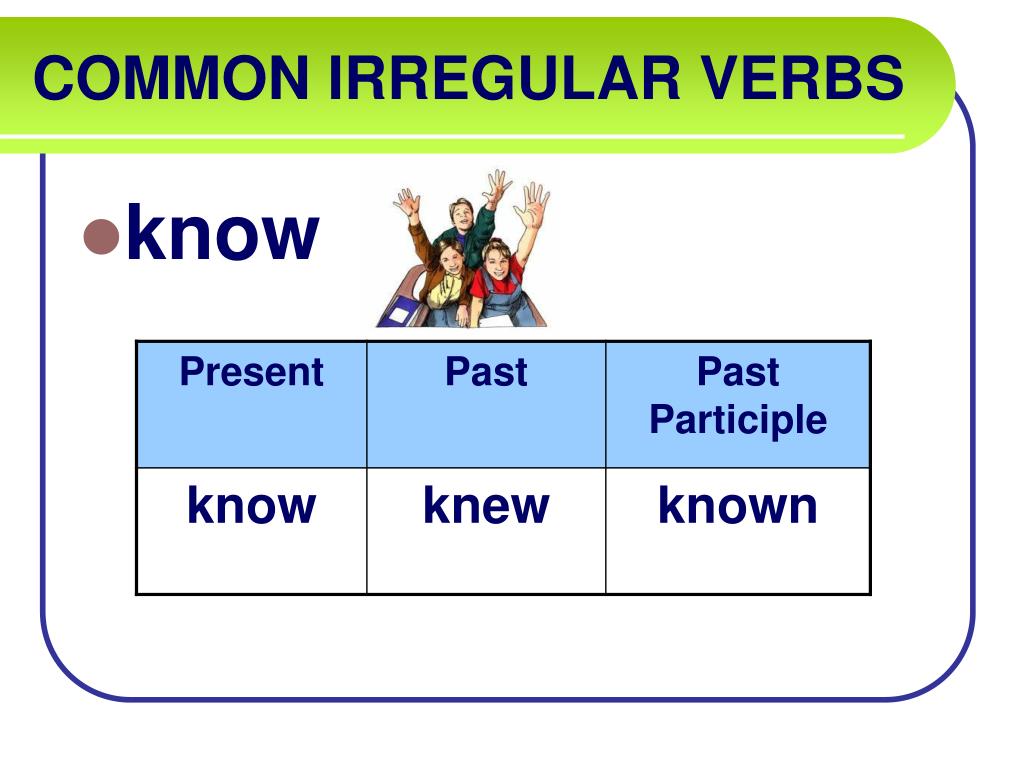 COMMON IRREGULAR VERBS

know

| Present | Past | Past Participle |
|---|---|---|
| know | knew | known |